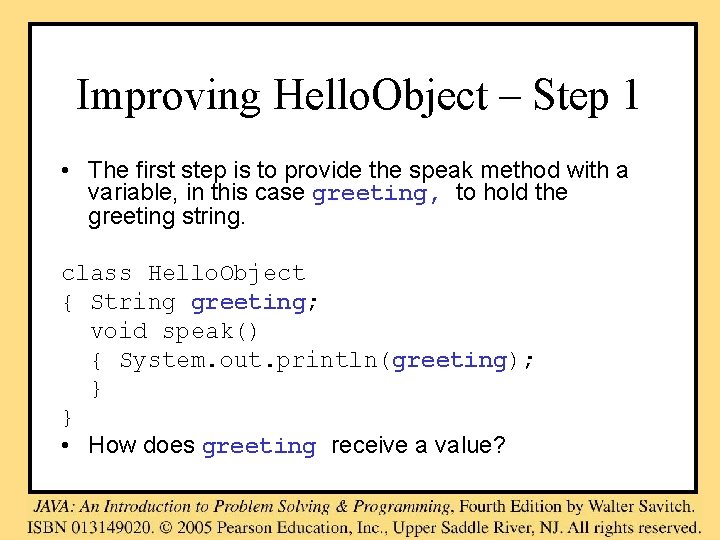 Improving HelloObject – Step 1

• The first step is to provide the speak method with a variable, in this case greeting, to hold the greeting string.

class HelloObject
{ String greeting;
  void speak()
  { System.out.println(greeting);
  }
}

• How does greeting receive a value?

JAVA: An Introduction to Problem Solving & Programming, Fourth Edition by Walter Savitch.
ISBN 013149020. © 2005 Pearson Education, Inc., Upper Saddle River, NJ. All rights reserved.